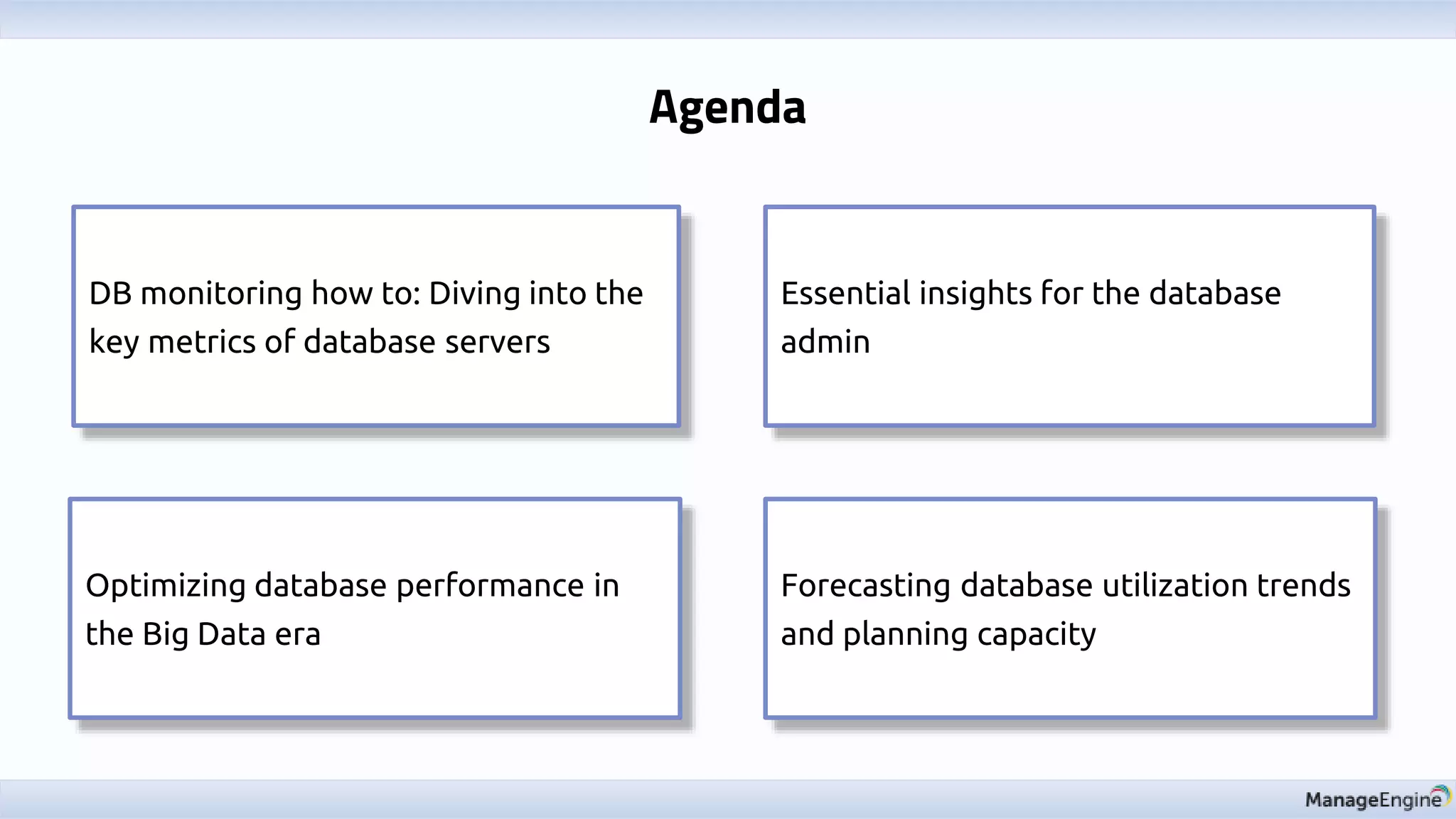 Agenda

DB monitoring how to: Diving into the key metrics of database servers

Essential insights for the database admin

Optimizing database performance in the Big Data era

Forecasting database utilization trends and planning capacity

ManageEngine